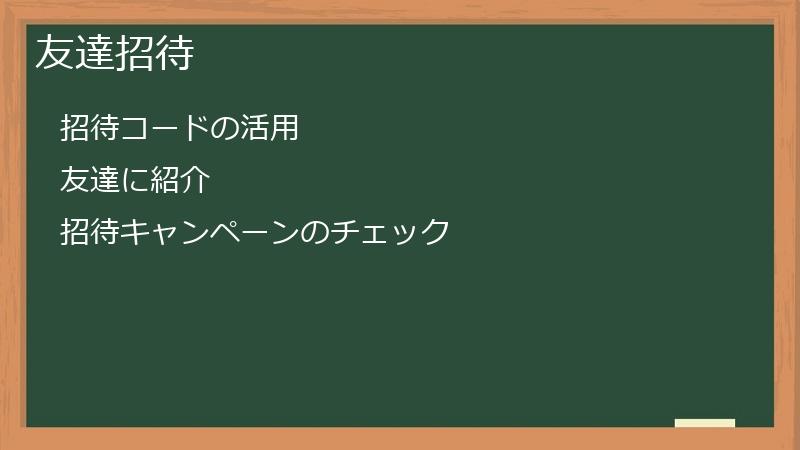 友達招待

招待コードの活用

友達に紹介

招待キャンペーンのチェック